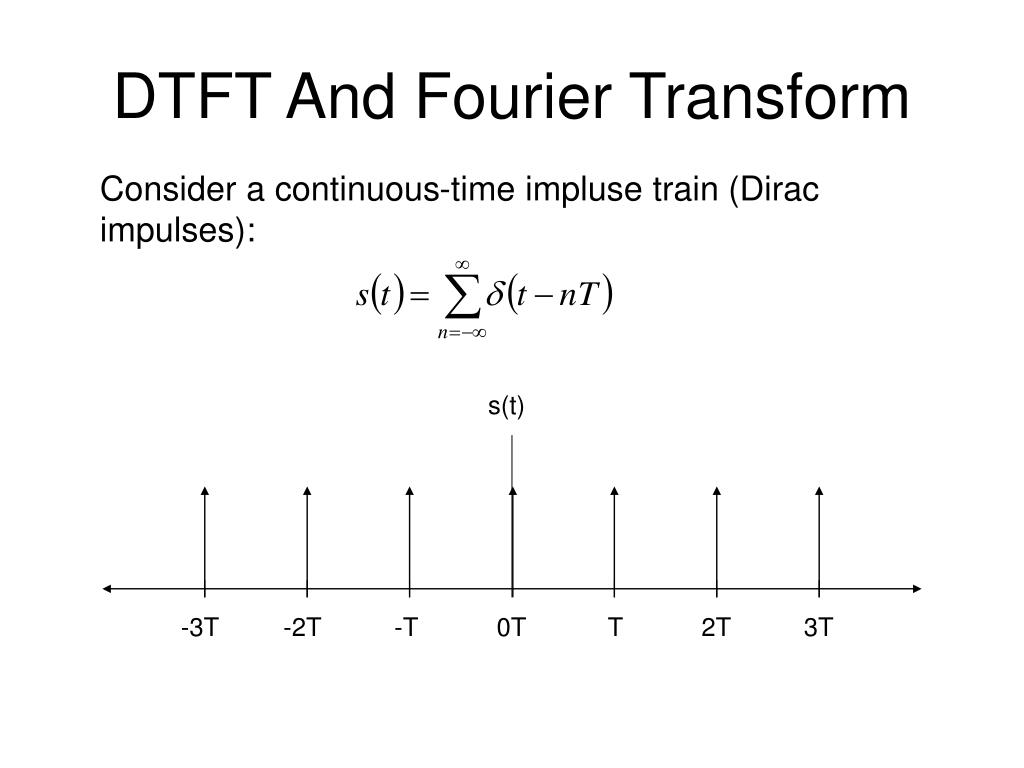 DTFT And Fourier Transform

Consider a continuous-time impluse train (Dirac impulses):

$s(t) = \sum_{n=-\infty}^{\infty} \delta(t - nT)$

s(t)

-3T -2T -T 0T T 2T 3T